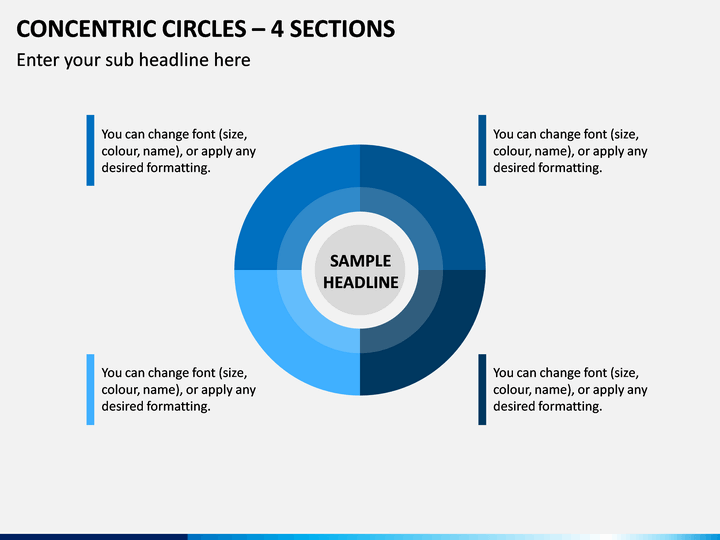 CONCENTRIC CIRCLES – 4 SECTIONS
Enter your sub headline here

You can change font (size, colour, name), or apply any desired formatting.

You can change font (size, colour, name), or apply any desired formatting.

SAMPLE HEADLINE

You can change font (size, colour, name), or apply any desired formatting.

You can change font (size, colour, name), or apply any desired formatting.